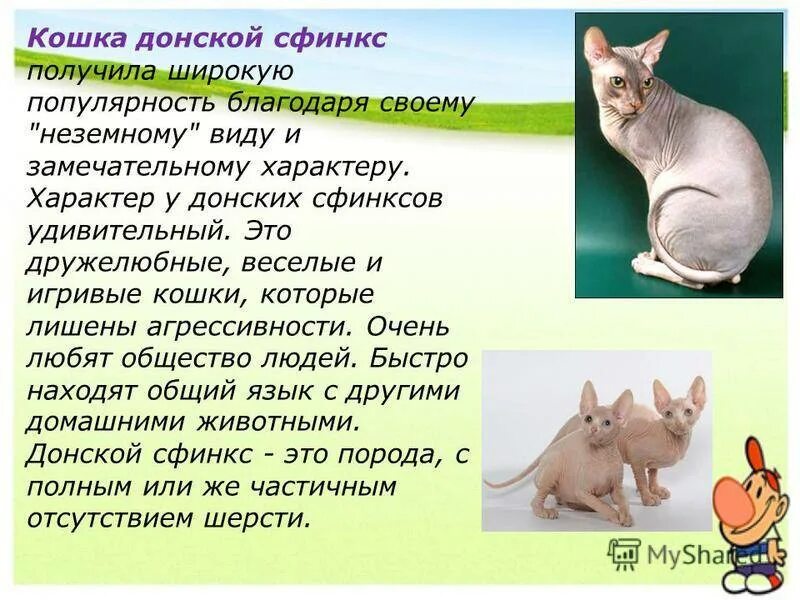 Кошка донской сфинкс получила широкую популярность благодаря своему "неземному" виду и замечательному характеру. Характер у донских сфинксов удивительный. Это дружелюбные, веселые и игривые кошки, которые лишены агрессивности. Очень любят общество людей. Быстро находят общий язык с другими домашними животными. Донской сфинкс - это порода, с полным или же частичным отсутствием шерсти.

MyShared